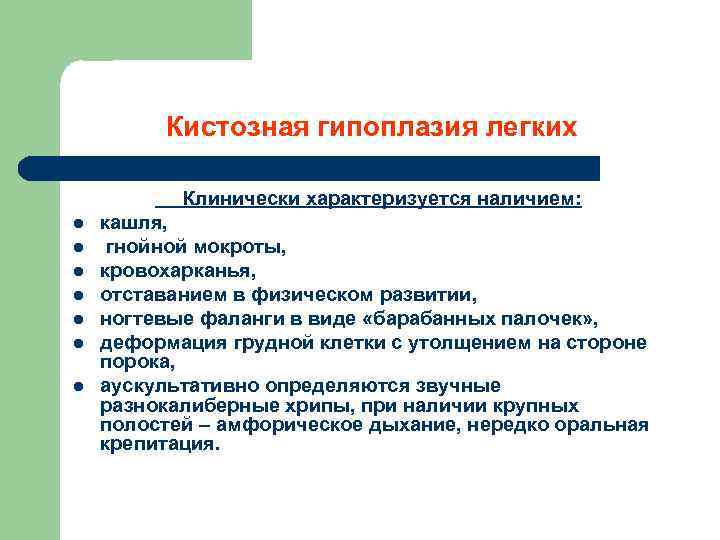 Кистозная гипоплазия легких

Клинически характеризуется наличием:

- кашля,
- гнойной мокроты,
- кровохарканья,
- отставанием в физическом развитии,
- ногтевые фаланги в виде «барабанных палочек»,
- деформация грудной клетки с утолщением на стороне порока,
- аускультативно определяются звучные разнокалиберные хрипы, при наличии крупных полостей – амфорическое дыхание, нередко оральная крепитация.